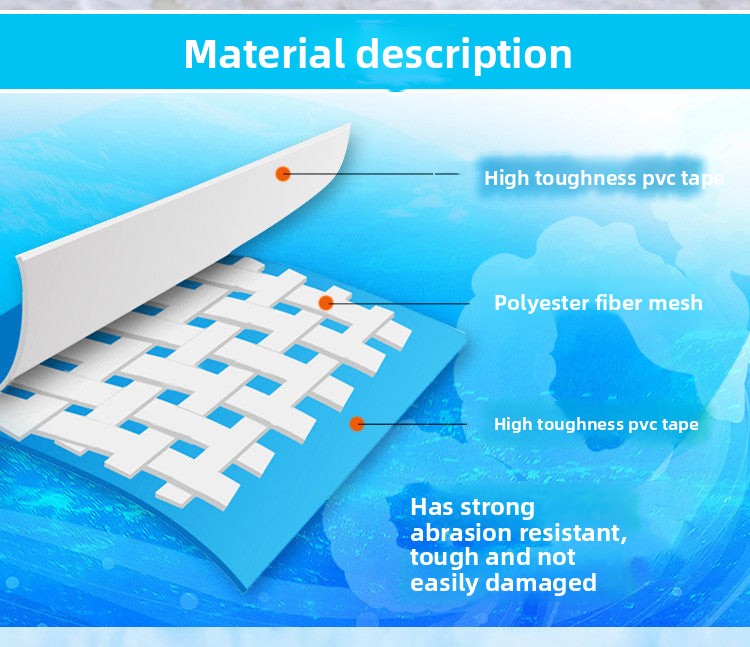 Material description

High toughness pvc tape

Polyester fiber mesh

High toughness pvc tape

Has strong abrasion resistant, tough and not easily damaged